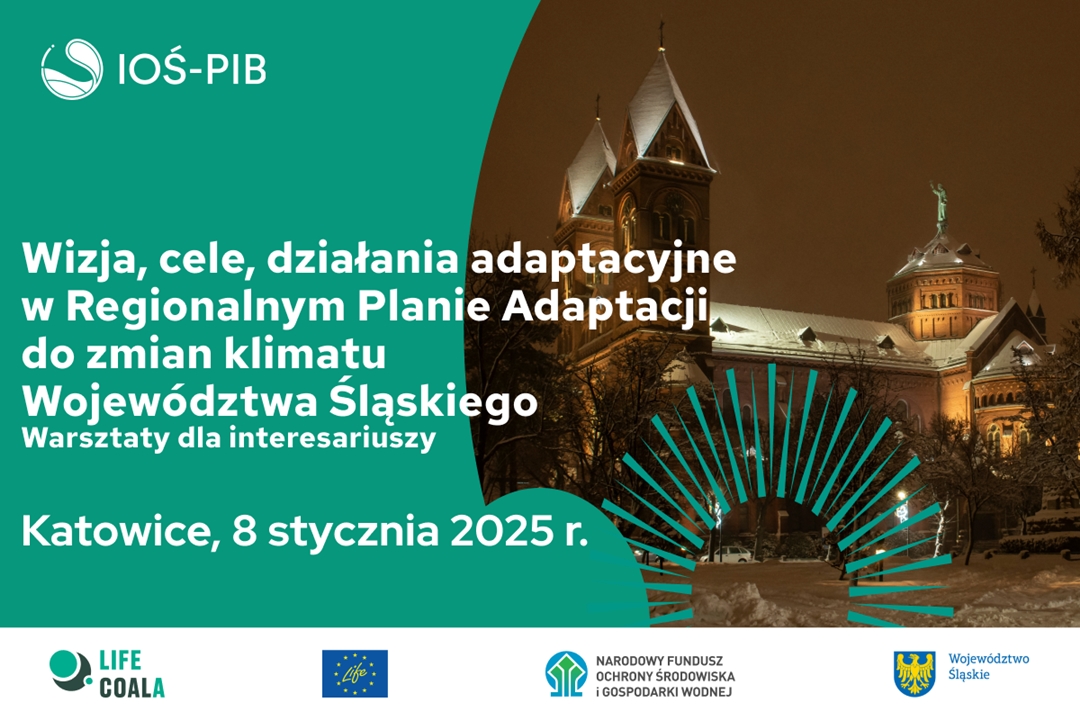 IOŚ-PIB

Wizja, cele, działania adaptacyjne w Regionalnym Planie Adaptacji do zmian klimatu Województwa Śląskiego
Warsztaty dla interesariuszy

Katowice, 8 stycznia 2025 r.

LIFE COALA

Life

NARODOWY FUNDUSZ OCHRONY ŚRODOWISKA I GOSPODARKI WODNEJ

Województwo Śląskie